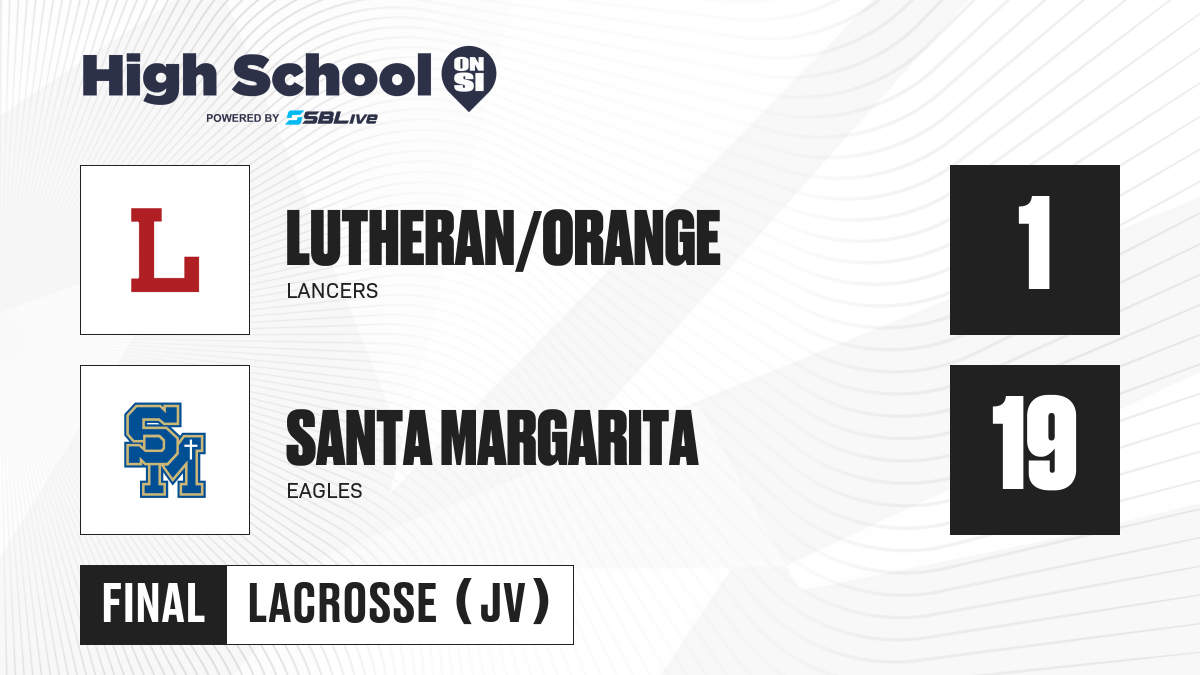 High School ON SI
POWERED BY SBLive

L

LUTHERAN/ORANGE
LANCERS

1

SM

SANTA MARGARITA
EAGLES

19

FINAL LACROSSE (JV)